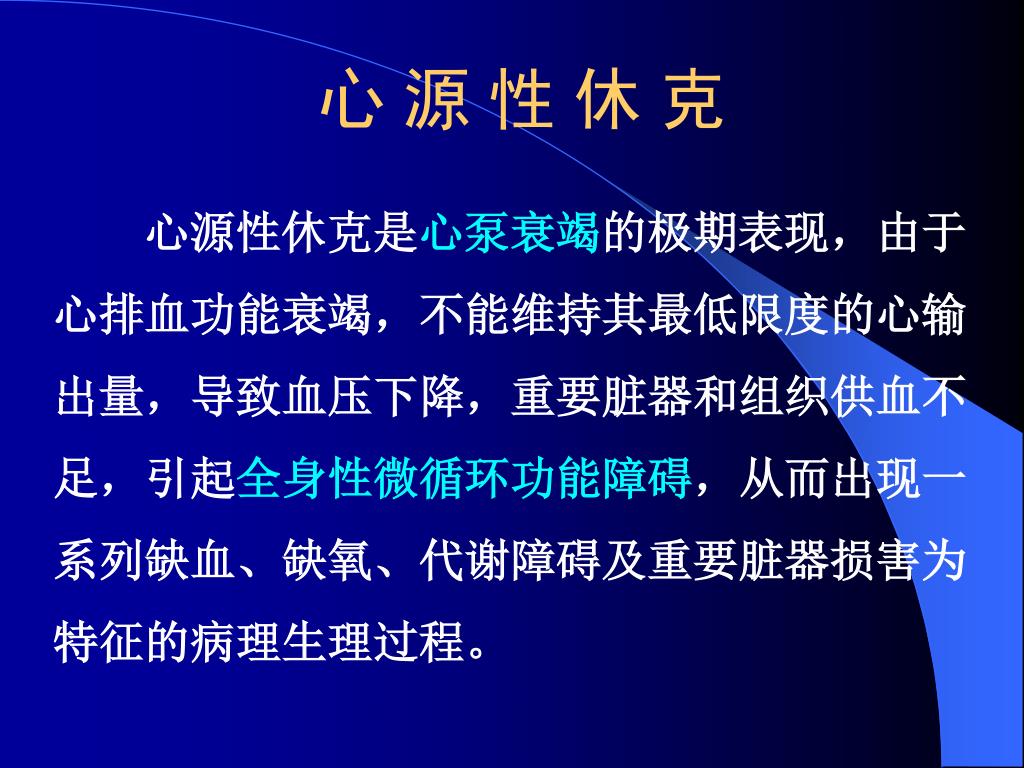 心 源 性 休 克

心源性休克是心泵衰竭的极期表现，由于心排血功能衰竭，不能维持其最低限度的心输出量，导致血压下降，重要脏器和组织供血不足，引起全身性微循环功能障碍，从而出现一系列缺血、缺氧、代谢障碍及重要脏器损害为特征的病理生理过程。